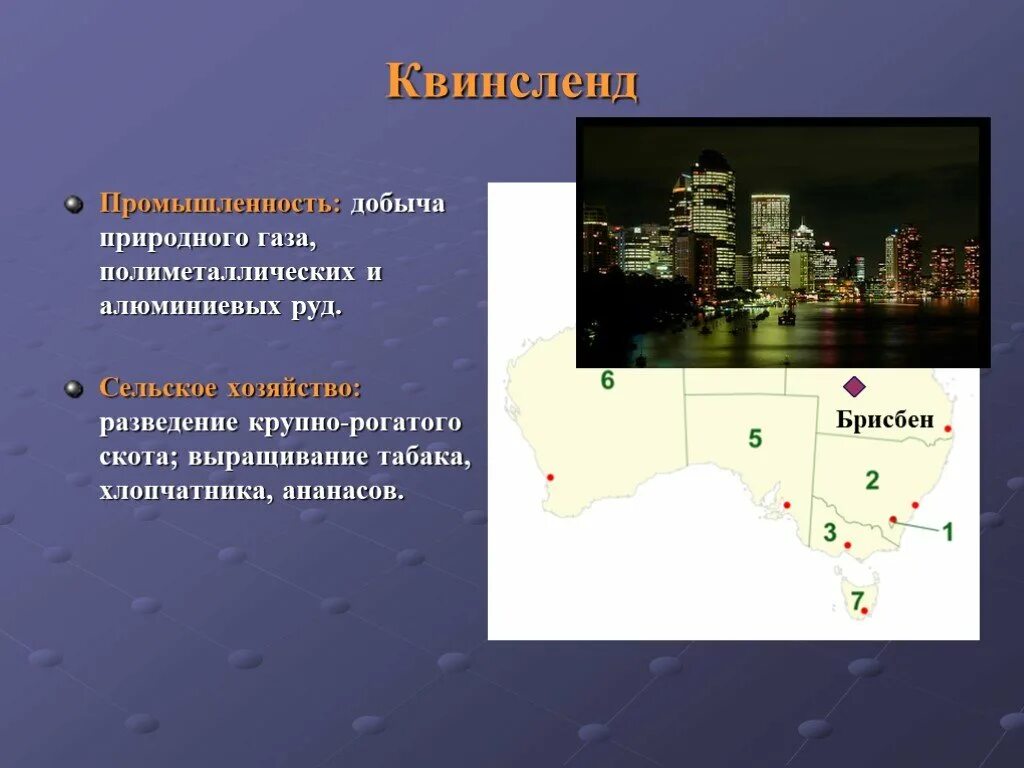 Квинсленд

Промышленность: добыча природного газа, полиметаллических и алюминиевых руд.

Сельское хозяйство: разведение крупно-рогатого скота; выращивание табака, хлопчатника, ананасов.

6

Брисбен

5

2

3

1

7